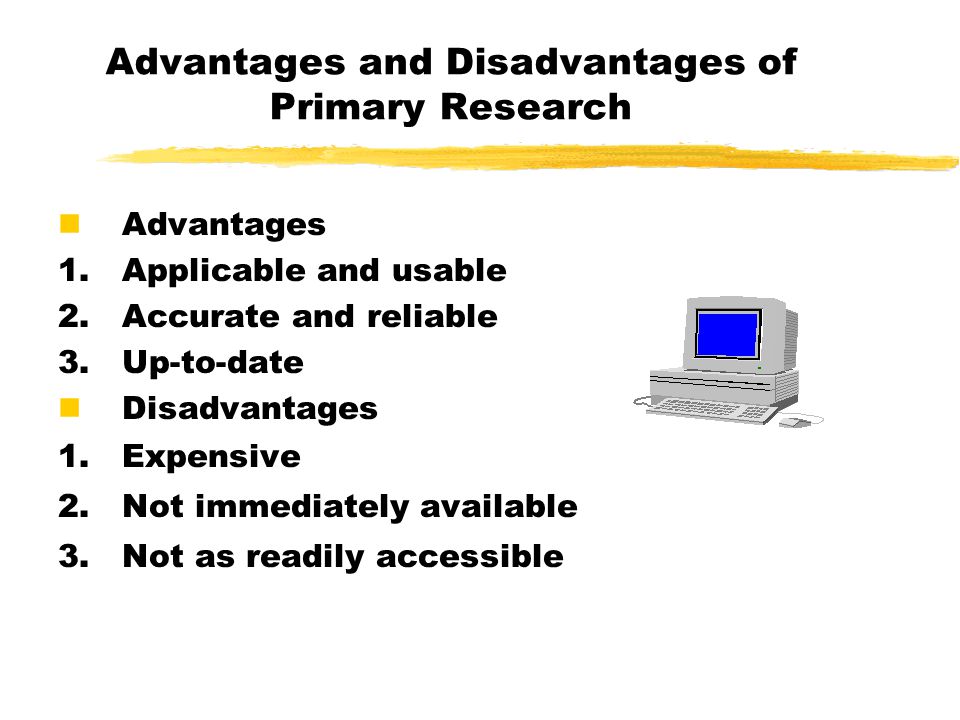 Advantages and Disadvantages of Primary Research

Advantages
1. Applicable and usable
2. Accurate and reliable
3. Up-to-date
Disadvantages
1. Expensive
2. Not immediately available
3. Not as readily accessible